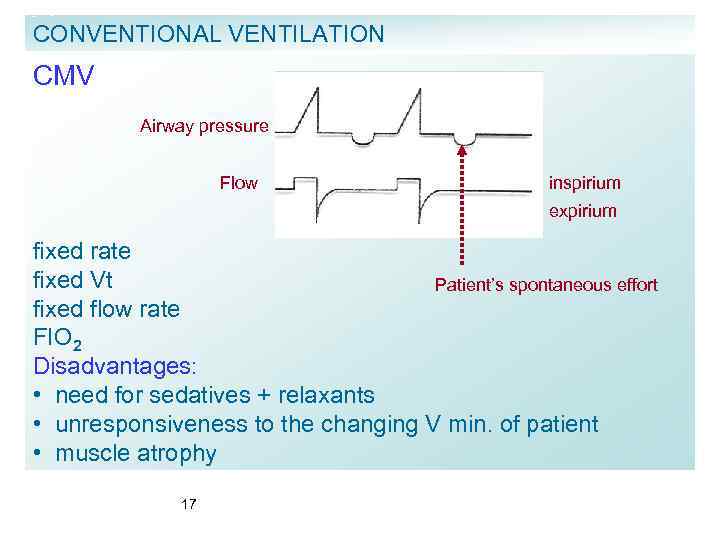 CONVENTIONAL VENTILATION

CMV

Airway pressure

Flow

inspirium

expirium

Patient's spontaneous effort

fixed rate
fixed Vt
fixed flow rate
$FIO_2$
Disadvantages:
• need for sedatives + relaxants
• unresponsiveness to the changing V min. of patient
• muscle atrophy

17